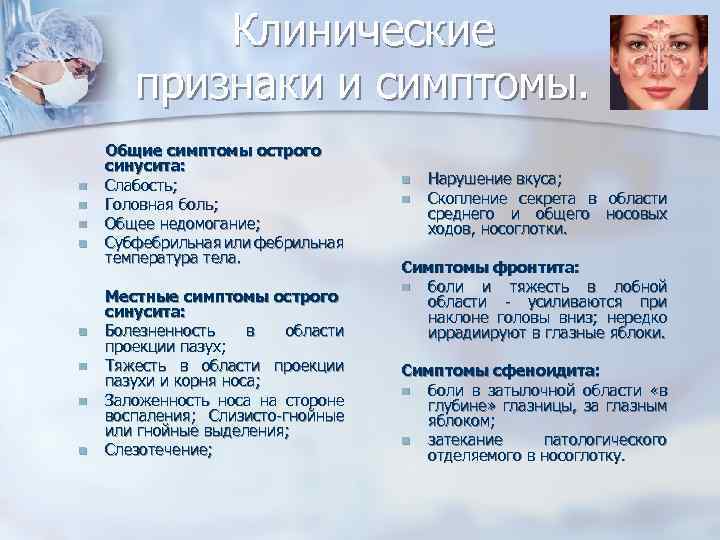 Клинические признаки и симптомы.

Общие симптомы острого синусита:
- Слабость;
- Головная боль;
- Общее недомогание;
- Субфебрильная или фебрильная температура тела.

Местные симптомы острого синусита:
- Болезненность в области проекции пазух;
- Тяжесть в области проекции пазухи и корня носа;
- Заложенность носа на стороне воспаления; Слизисто-гнойные или гнойные выделения;
- Слезотечение;

- Нарушение вкуса;
- Скопление секрета в области среднего и общего носовых ходов, носоглотки.

Симптомы фронтита:
- боли и тяжесть в лобной области - усиливаются при наклоне головы вниз; нередко иррадиируют в глазные яблоки.

Симптомы сфеноидита:
- боли в затылочной области «в глубине» глазницы, за глазным яблоком;
- затекание патологического отделяемого в носоглотку.